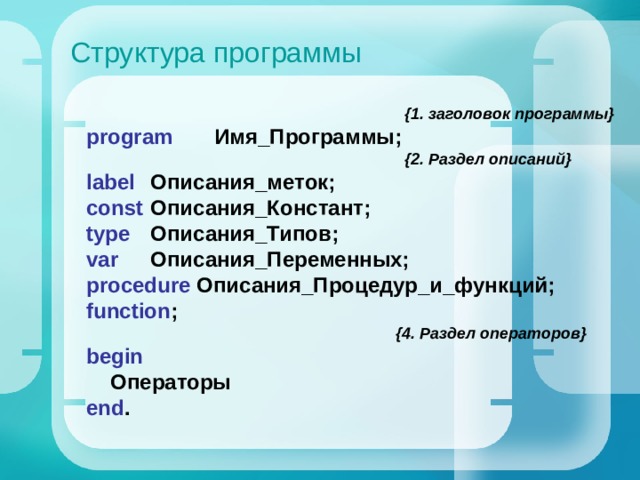 Структура программы

{1. заголовок программы}
program Имя_Программы;
{2. Раздел описаний}
label Описания_меток;
const Описания_Констант;
type Описания_Типов;
var Описания_Переменных;
procedure Описания_Процедур_и_функций;
function;
{4. Раздел операторов}
begin
Операторы
end.